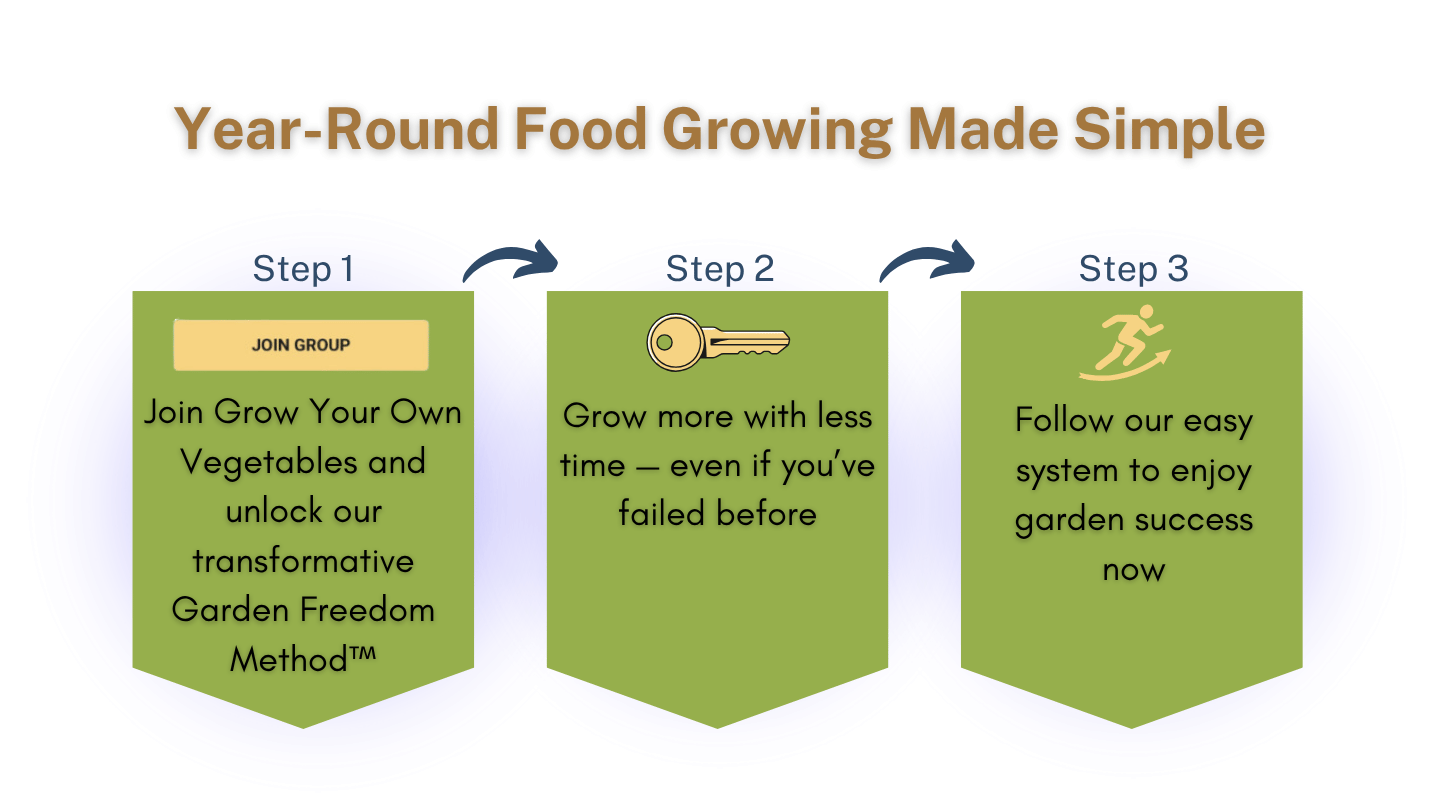 Year-Round Food Growing Made Simple

Step 1

JOIN GROUP

Join Grow Your Own Vegetables and unlock our transformative Garden Freedom Method™

Step 2

Grow more with less time — even if you've failed before

Step 3

Follow our easy system to enjoy garden success now